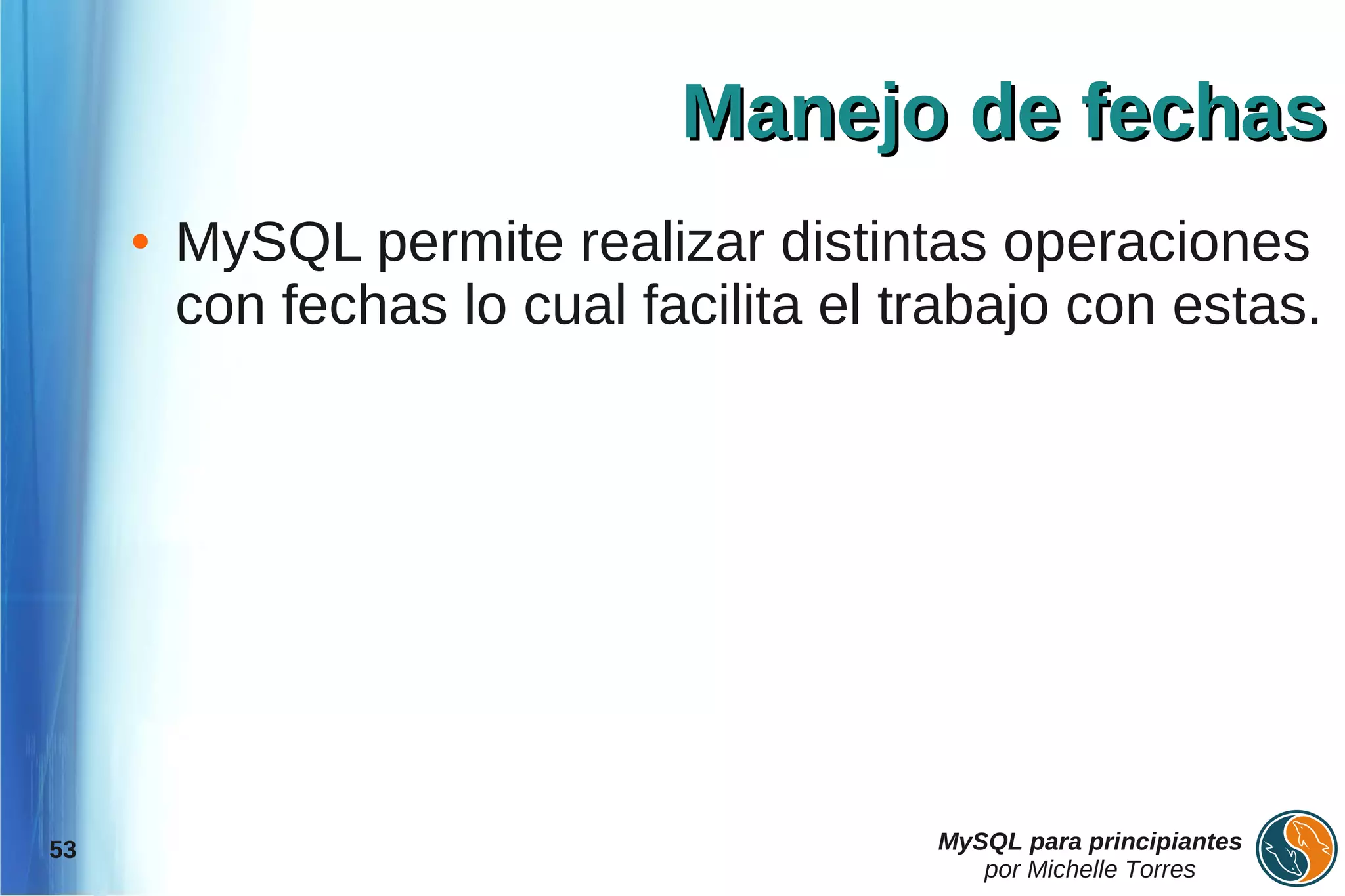 Manejo de fechas

• MySQL permite realizar distintas operaciones con fechas lo cual facilita el trabajo con estas.

53

MySQL para principiantes
por Michelle Torres